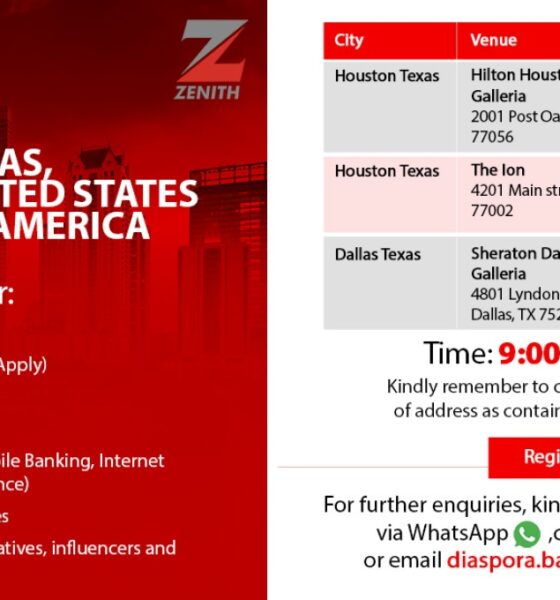 ZENITH

AS,
TED STATES
AMERICA

r:

Apply)

ile Banking, Internet
nce)

es

atives, influencers and

| City | Venue |
|---|---|
| Houston Texas | Hilton Houst Galleria 2001 Post Oa 77056 |
| Houston Texas | The Ion 4201 Main str 77002 |
| Dallas Texas | Sheraton Da Galleria 4801 Lyndon Dallas, TX 752 |

Time: 9:00

Kindly remember to c of address as contair

Regi

For further enquiries, kin via WhatsApp ,c or email diaspora.ba